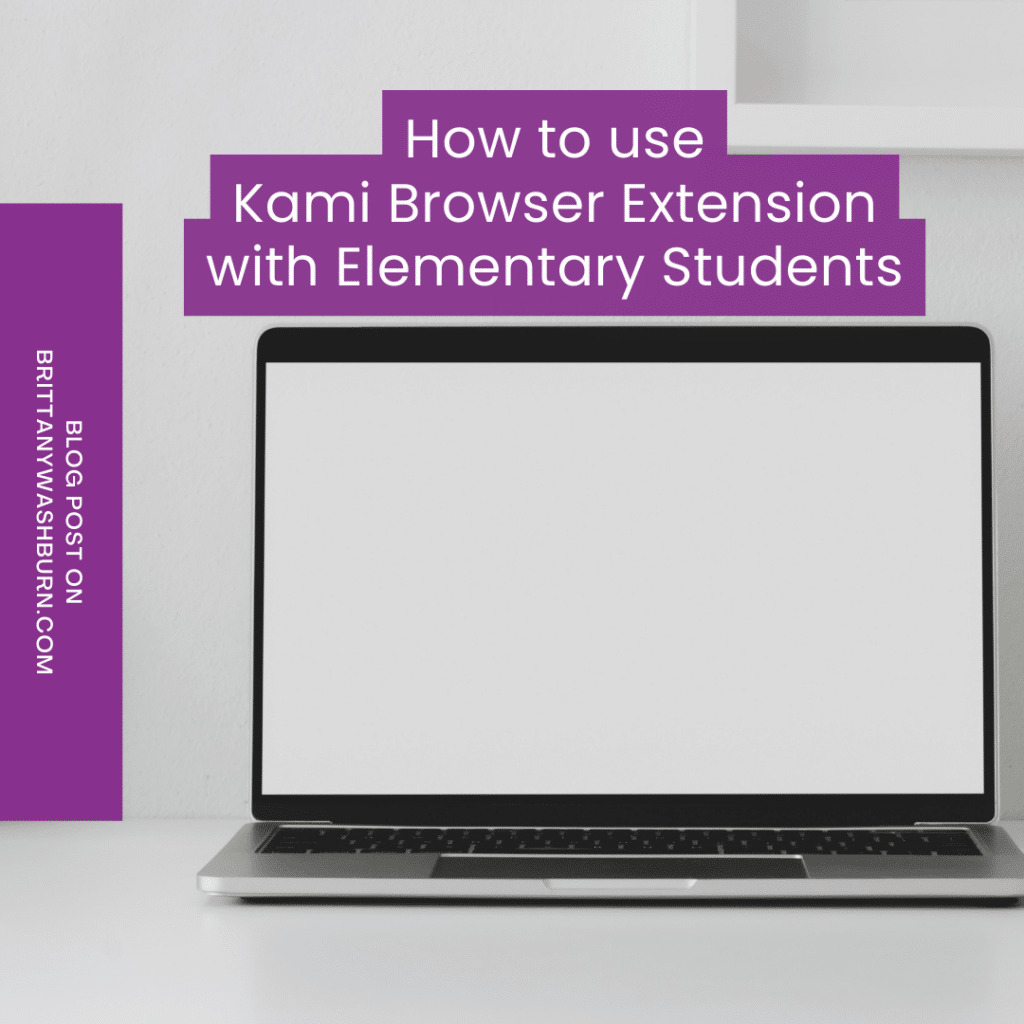 How to use
Kami Browser Extension
with Elementary Students

BLOG POST ON
BRITTANYWASHBURN.COM